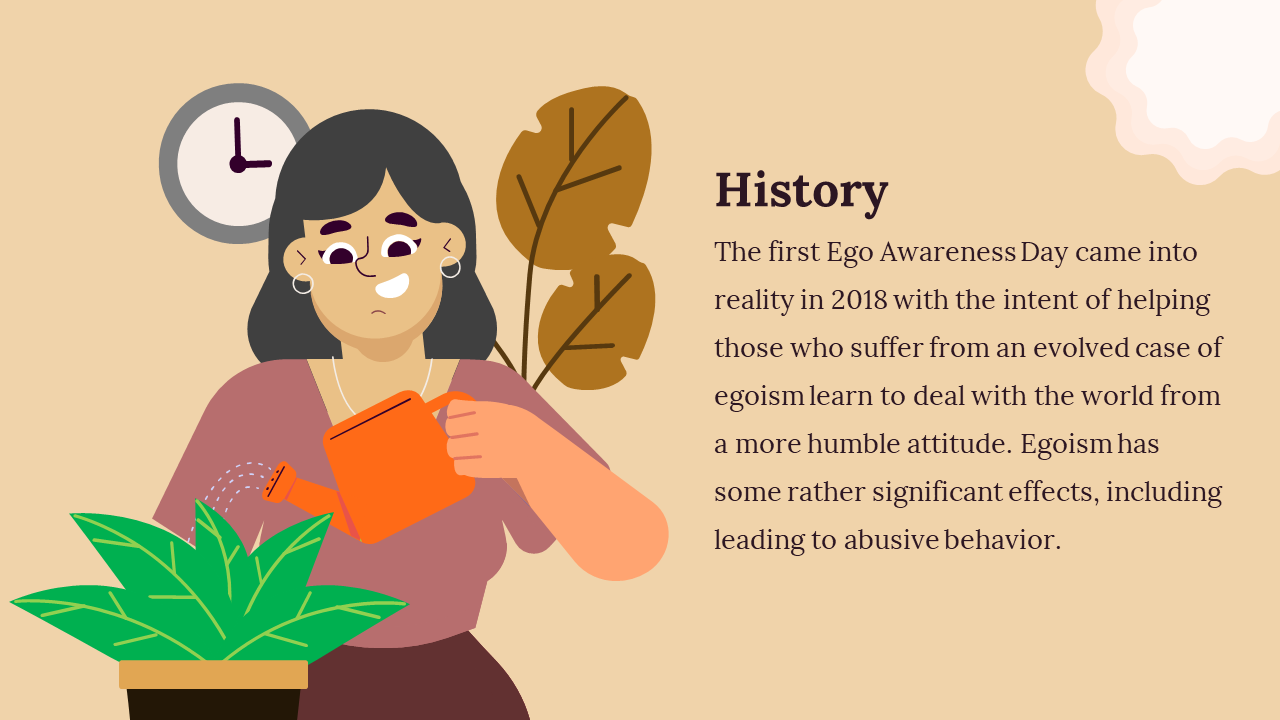 History

The first Ego Awareness Day came into reality in 2018 with the intent of helping those who suffer from an evolved case of egoism learn to deal with the world from a more humble attitude. Egoism has some rather significant effects, including leading to abusive behavior.